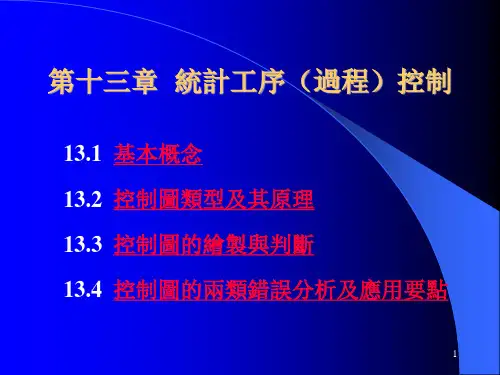 第十三章 統計工序（過程）控制

13.1 基本概念

13.2 控制圖類型及其原理

13.3 控制圖的繪製與判斷

13.4 控制圖的兩類錯誤分析及應用要點

1